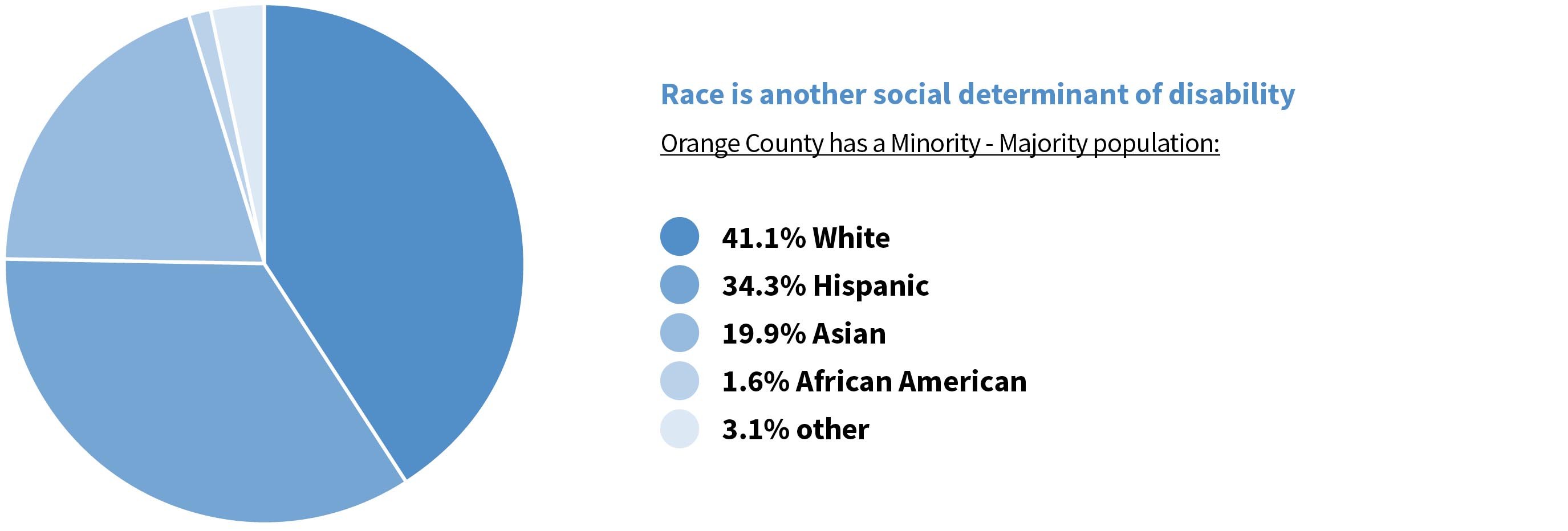 Race is another social determinant of disability

Orange County has a Minority - Majority population:

41.1% White
34.3% Hispanic
19.9% Asian
1.6% African American
3.1% other